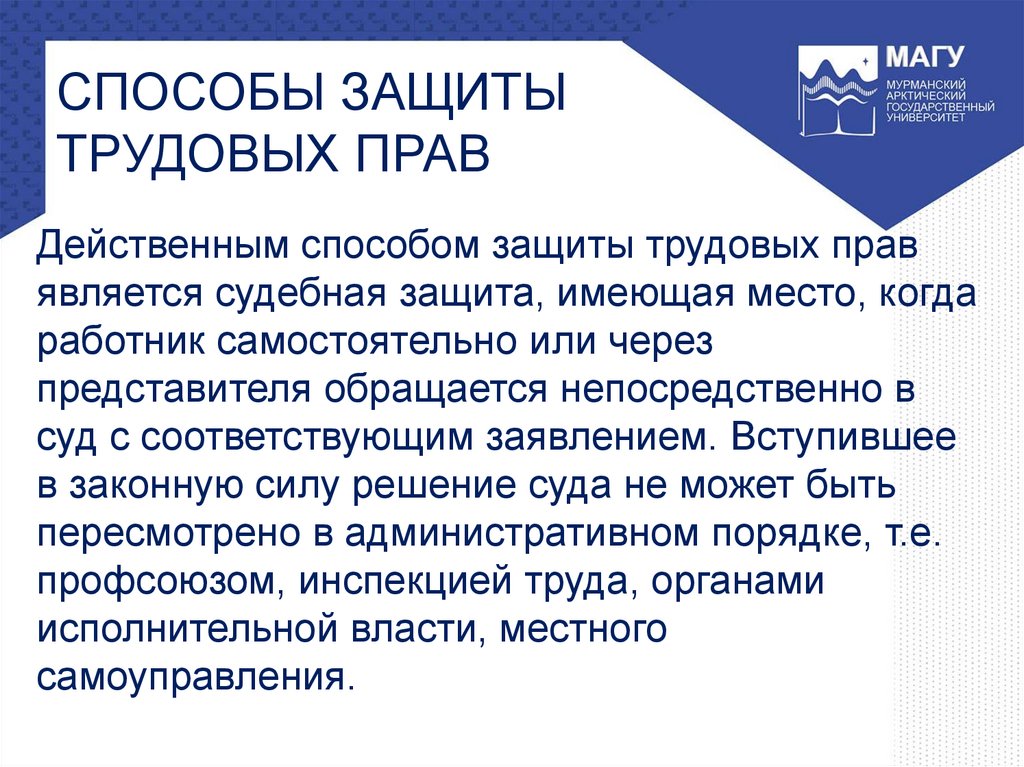 СПОСОБЫ ЗАЩИТЫ ТРУДОВЫХ ПРАВ

МАГУ
МУРМАНСКИЙ АРКТИЧЕСКИЙ ГОСУДАРСТВЕННЫЙ УНИВЕРСИТЕТ

Действенным способом защиты трудовых прав является судебная защита, имеющая место, когда работник самостоятельно или через представителя обращается непосредственно в суд с соответствующим заявлением. Вступившее в законную силу решение суда не может быть пересмотрено в административном порядке, т.е. профсоюзом, инспекцией труда, органами исполнительной власти, местного самоуправления.